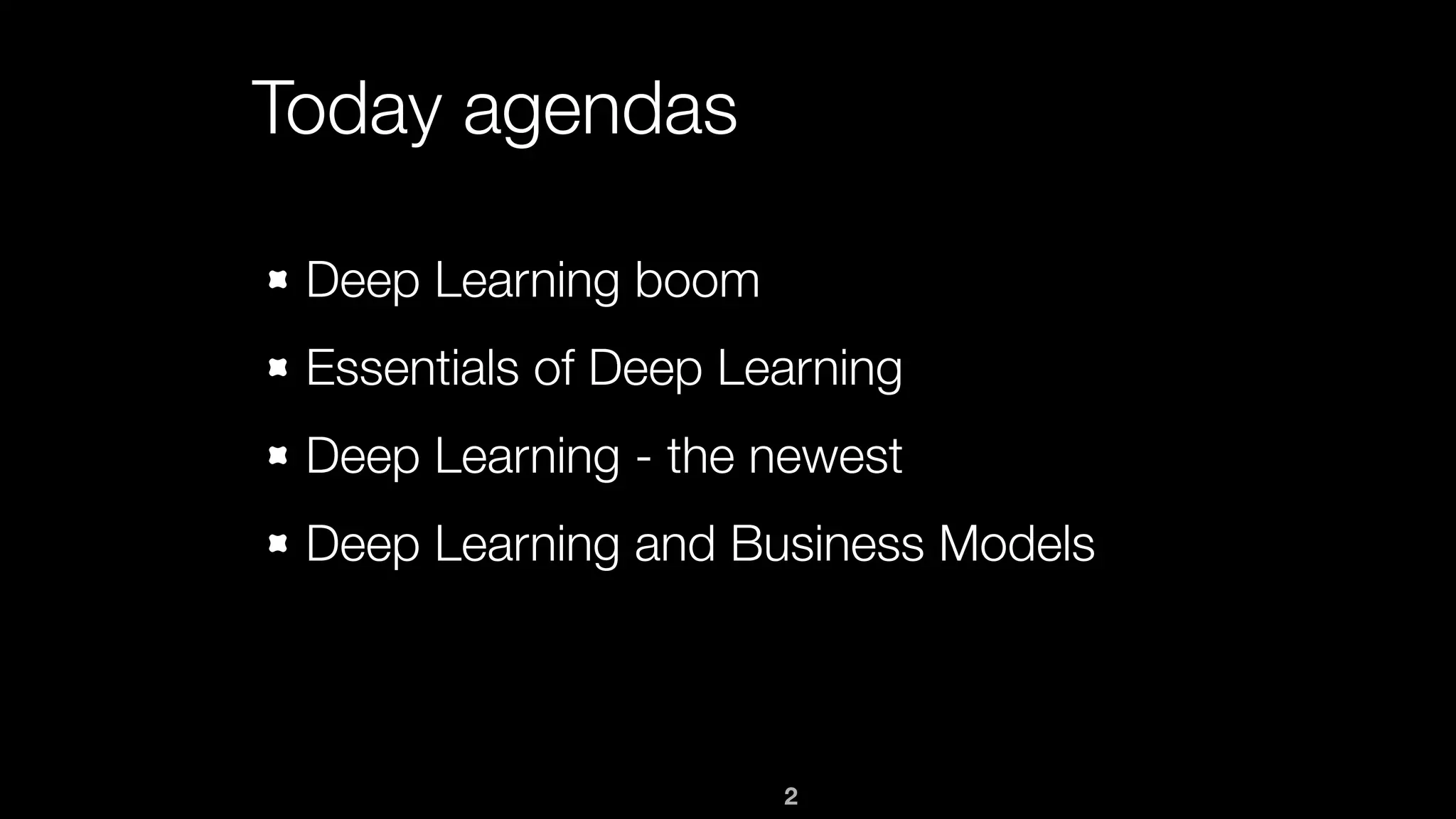 Today agendas

- Deep Learning boom
- Essentials of Deep Learning
- Deep Learning - the newest
- Deep Learning and Business Models

2